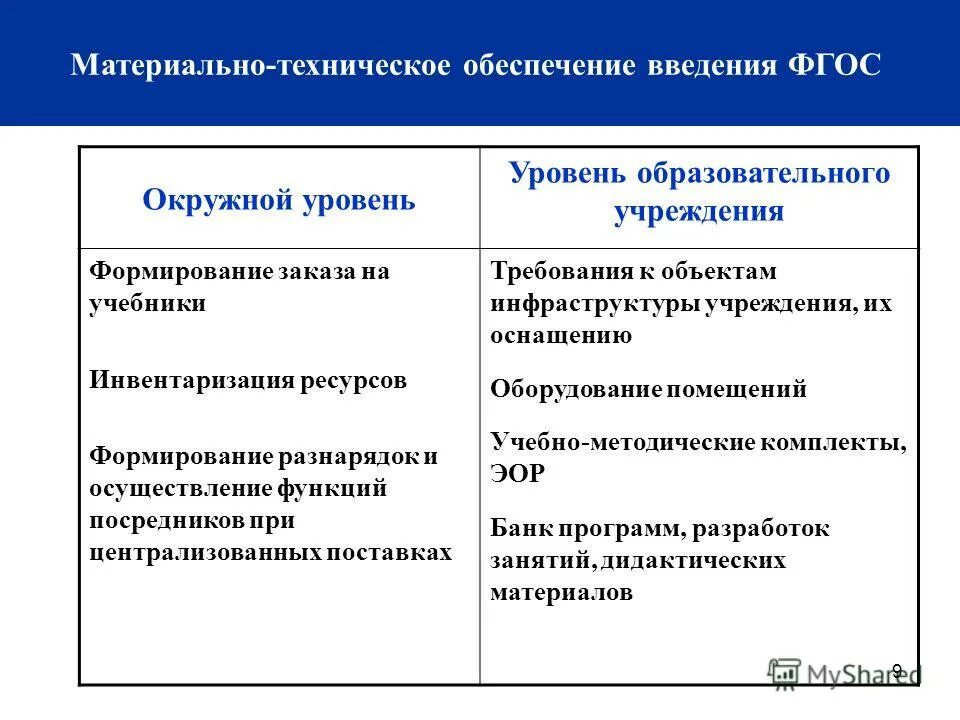 Материально-техническое обеспечение введения ФГОС

| Окружной уровень | Уровень образовательного учреждения |
|---|---|
| Формирование заказа на учебники<br><br>Инвентаризация ресурсов<br><br>Формирование разнарядок и осуществление функций посредников при централизованных поставках | Требования к объектам инфраструктуры учреждения, их оснащению<br><br>Оборудование помещений<br><br>Учебно-методические комплекты, ЭОР<br><br>Банк программ, разработок занятий, дидактических материалов |

9

MyShared